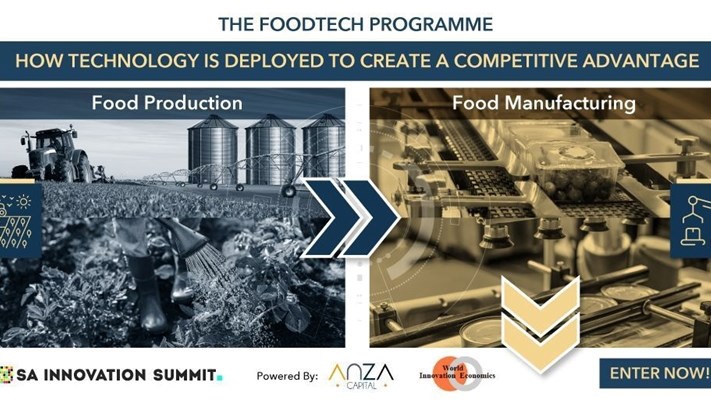 THE FOODTECH PROGRAMME

HOW TECHNOLOGY IS DEPLOYED TO CREATE A COMPETITIVE ADVANTAGE

Food Production

Food Manufacturing

SA INNOVATION SUMMIT.

Powered By: ANZA CAPITAL

World Innovation Economics

ENTER NOW!